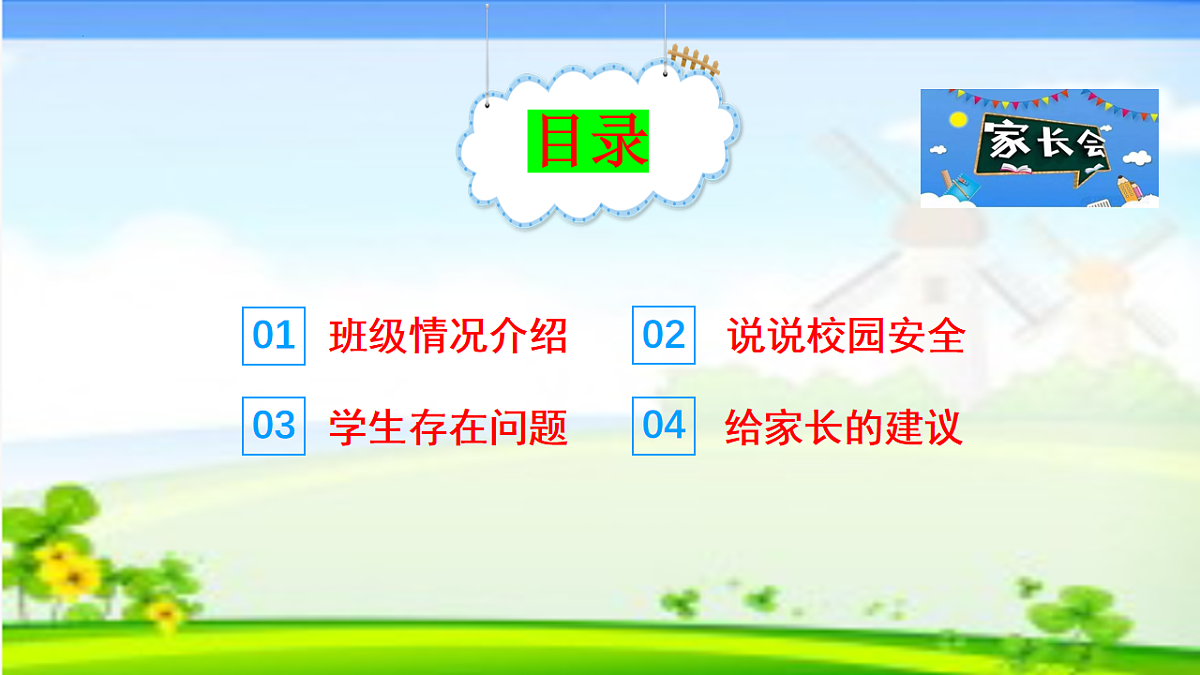 目录

家长会

01 班级情况介绍

02 说说校园安全

03 学生存在问题

04 给家长的建议